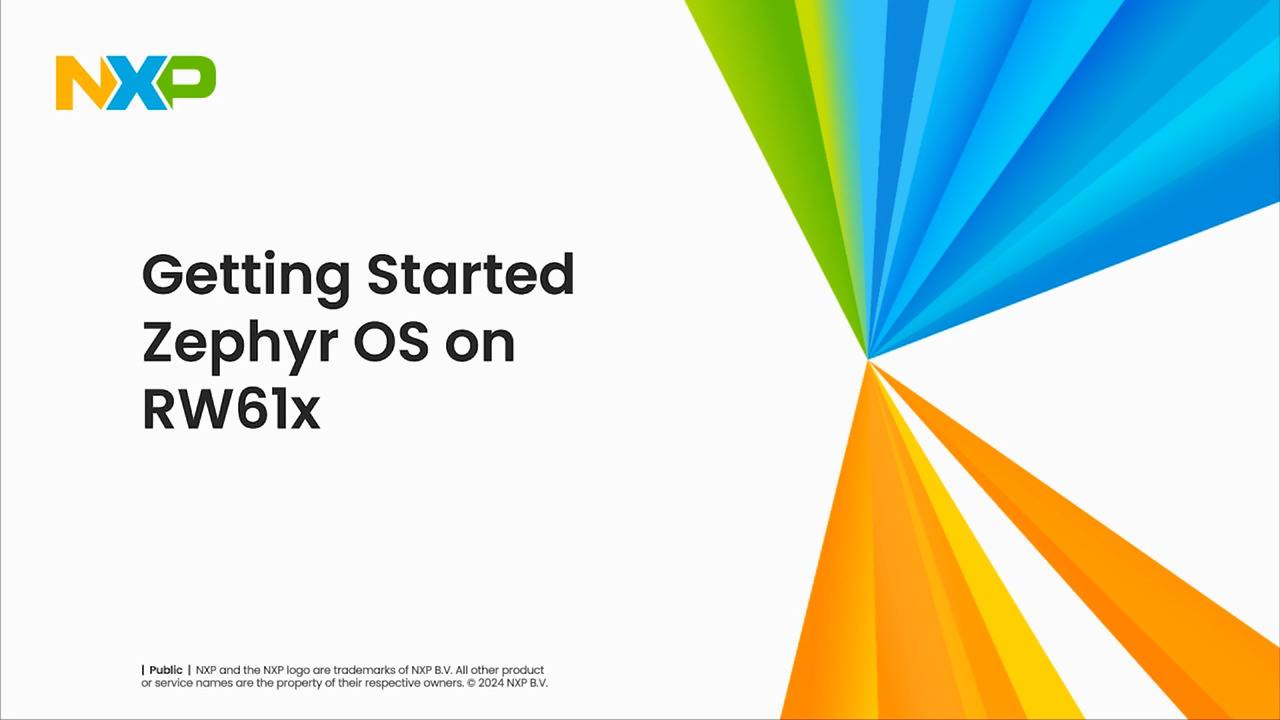 NXP

Getting Started Zephyr OS on RW61x

| Public | NXP and the NXP logo are trademarks of NXP B.V. All other product or service names are the property of their respective owners. © 2024 NXP B.V.